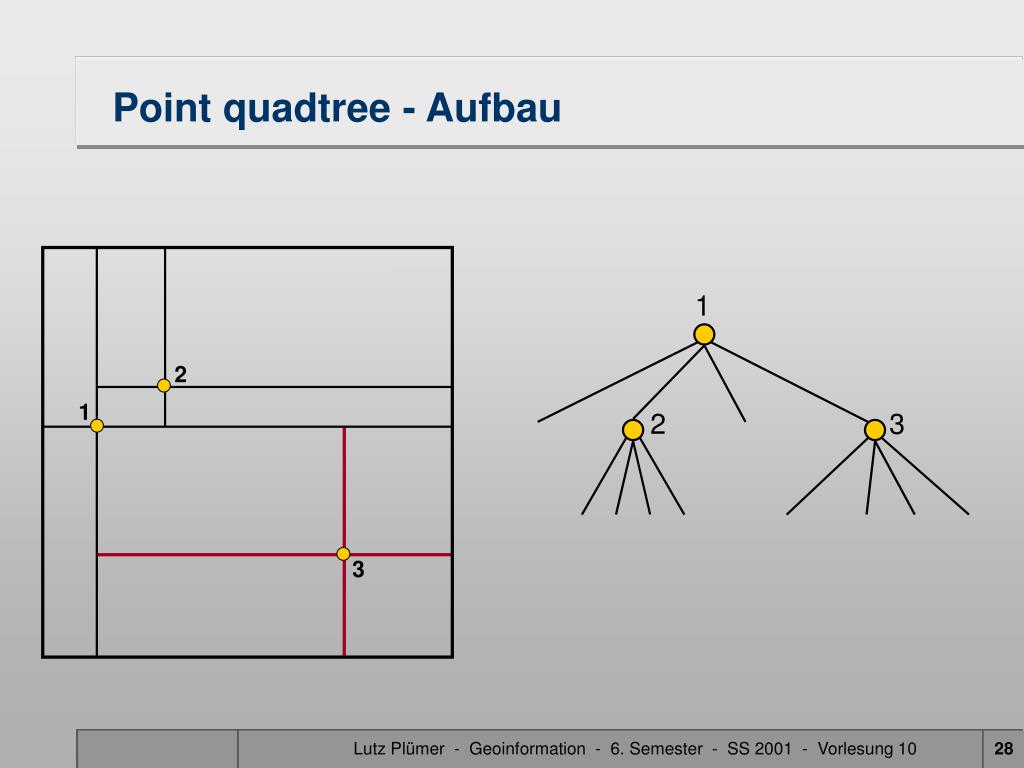 Point quadtree - Aufbau

2

1

3

1

2

3

Lutz Plümer - Geoinformation - 6. Semester - SS 2001 - Vorlesung 10

28